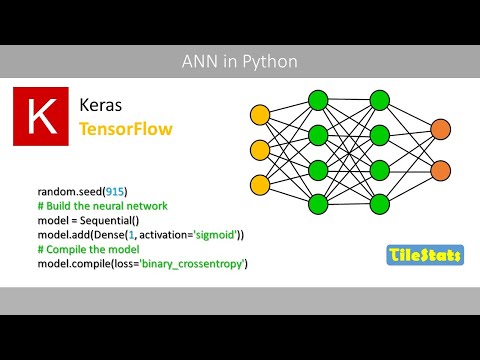 ANN in Python

K

Keras
TensorFlow

random.seed(915)
# Build the neural network
model = Sequential()
model.add(Dense(1, activation='sigmoid'))
# Compile the model
model.compile(loss='binary_crossentropy')

TileStats